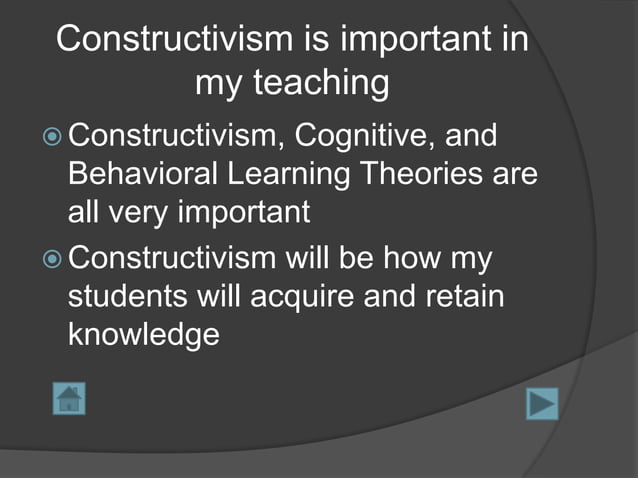 Constructivism is important in my teaching

Constructivism, Cognitive, and Behavioral Learning Theories are all very important

Constructivism will be how my students will acquire and retain knowledge